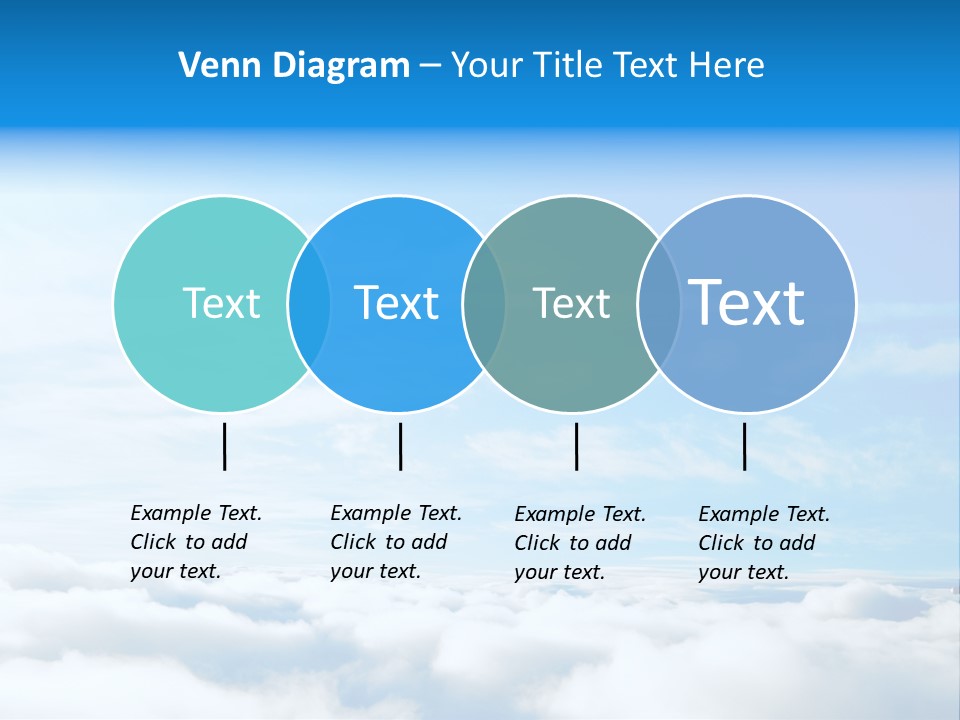 Venn Diagram – Your Title Text Here

Text

Text

Text

Text

Example Text. Click to add your text.

Example Text. Click to add your text.

Example Text. Click to add your text.

Example Text. Click to add your text.